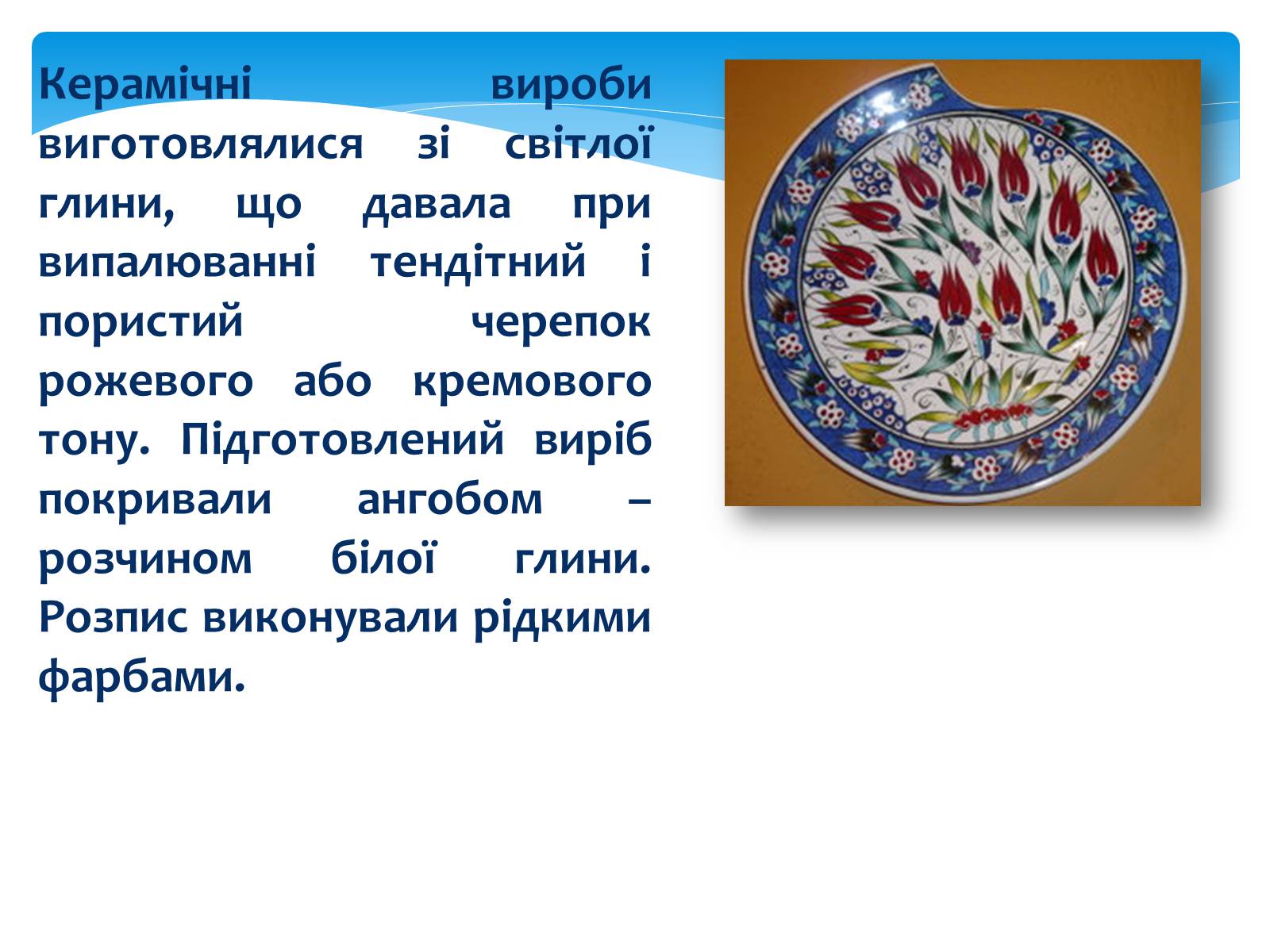 Керамічні вироби виготовлялися зі світлої глини, що давала при випалюванні тендітний і пористий черепок рожевого або кремового тону. Підготовлений виріб покривали ангобом – розчином білої глини. Розпис виконували рідкими фарбами.